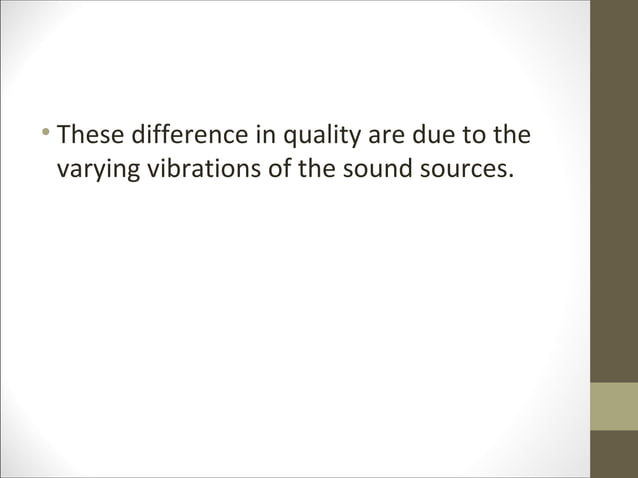 • These difference in quality are due to the varying vibrations of the sound sources.